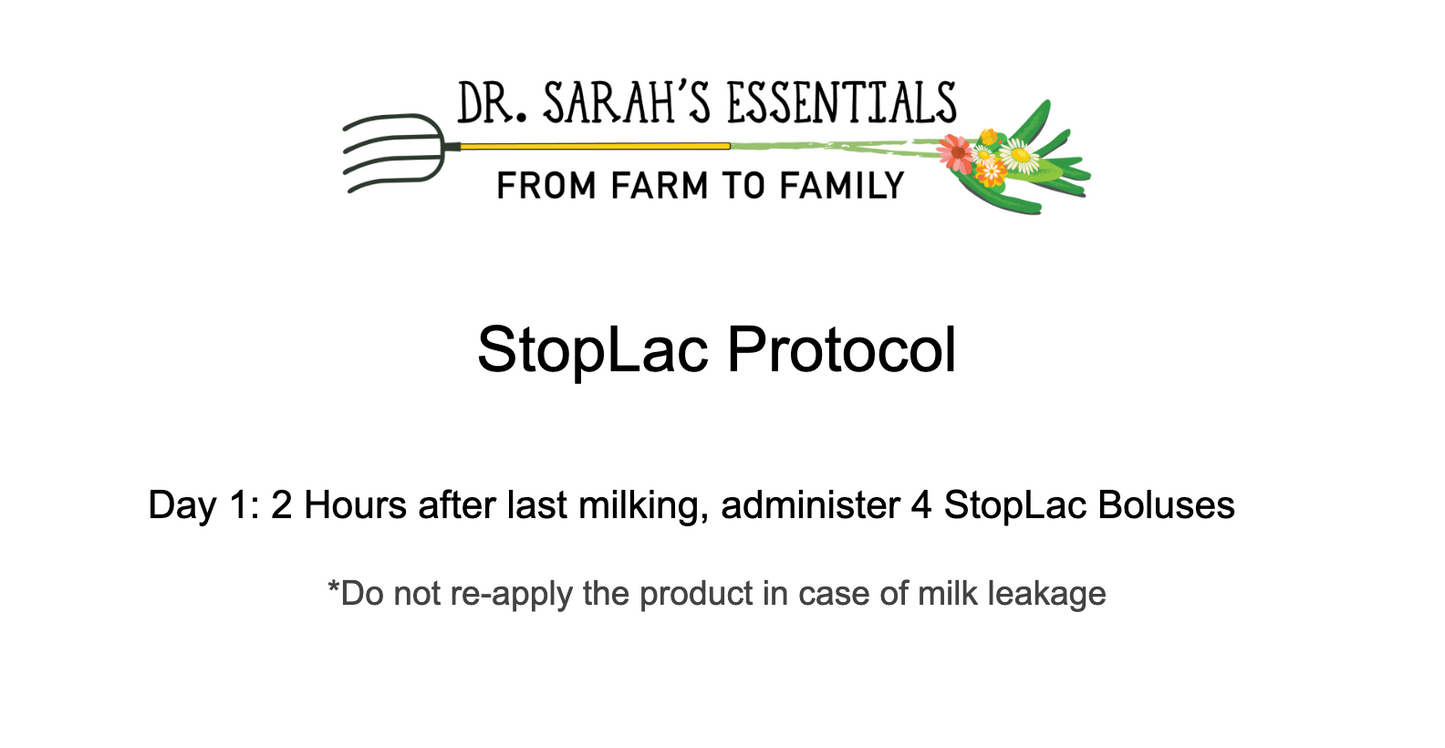 DR. SARAH'S ESSENTIALS
FROM FARM TO FAMILY

StopLac Protocol

Day 1: 2 Hours after last milking, administer 4 StopLac Boluses

*Do not re-apply the product in case of milk leakage